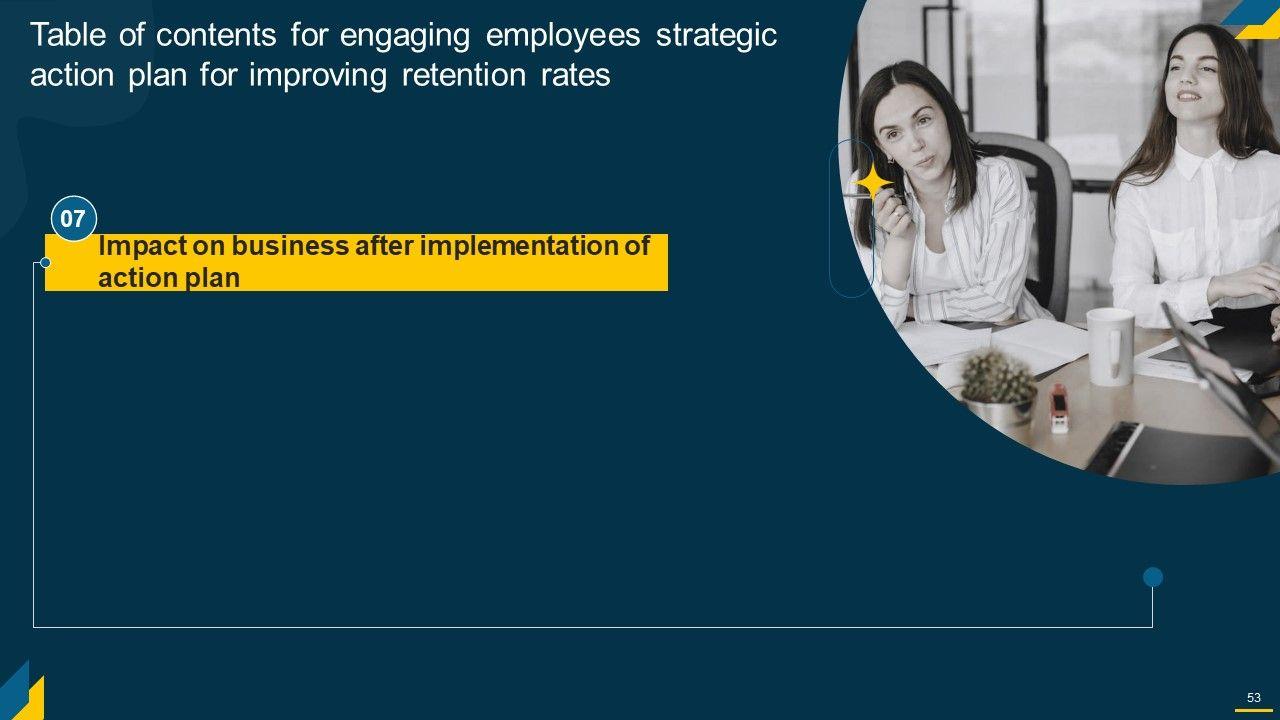 Table of contents for engaging employees strategic action plan for improving retention rates

07

Impact on business after implementation of action plan

53